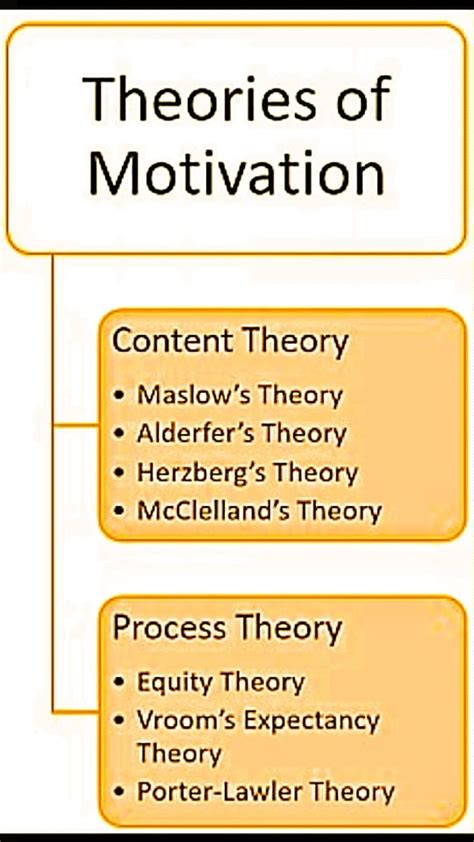 Theories of Motivation

Content Theory
• Maslow's Theory
• Alderfer's Theory
• Herzberg's Theory
• McClelland's Theory

Process Theory
• Equity Theory
• Vroom's Expectancy Theory
• Porter-Lawler Theory